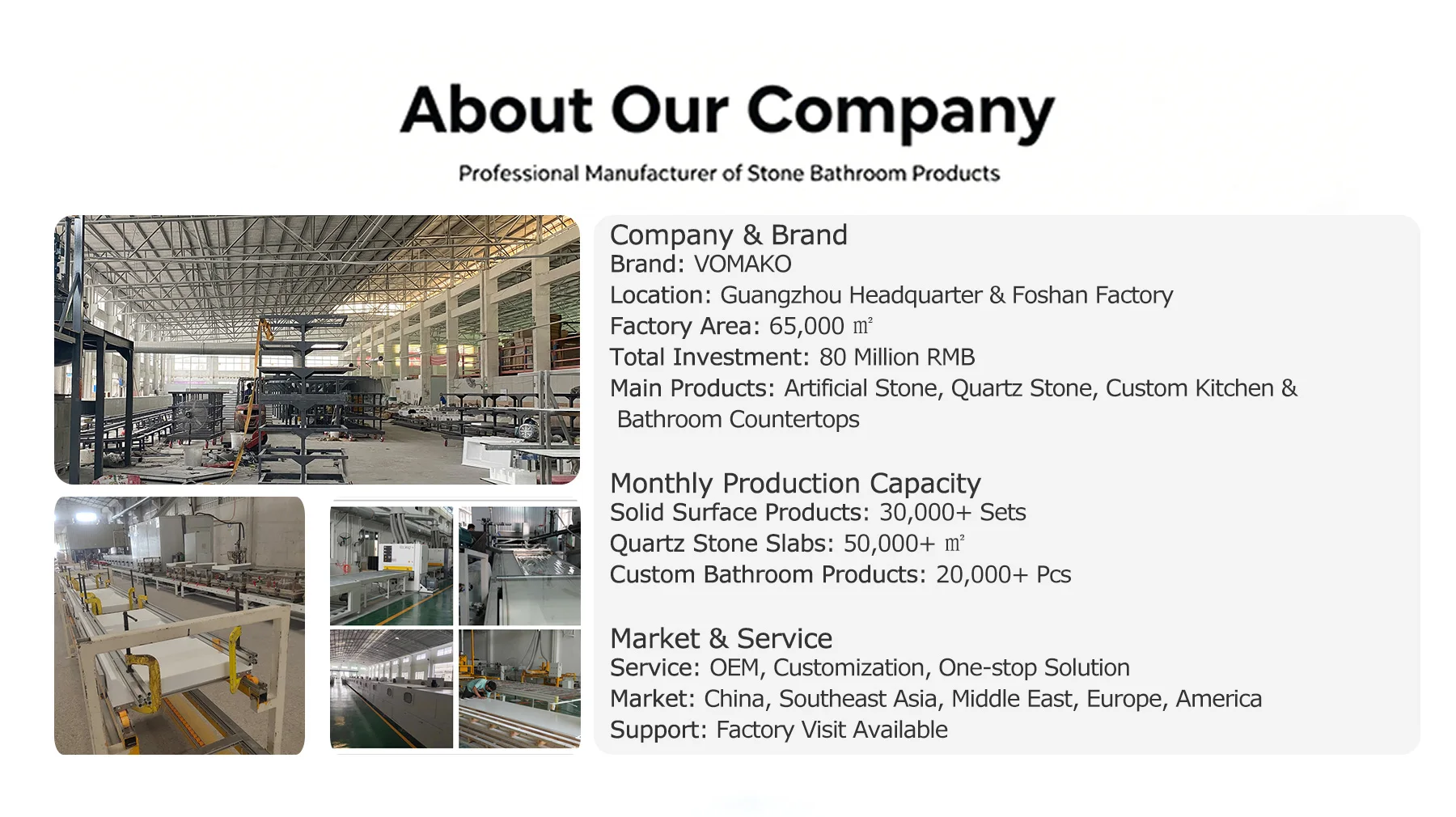 About Our Company

Professional Manufacturer of Stone Bathroom Products

Company & Brand
Brand: VOMAKO
Location: Guangzhou Headquarter & Foshan Factory
Factory Area: 65,000 ㎡
Total Investment: 80 Million RMB
Main Products: Artificial Stone, Quartz Stone, Custom Kitchen & Bathroom Countertops

Monthly Production Capacity
Solid Surface Products: 30,000+ Sets
Quartz Stone Slabs: 50,000+ ㎡
Custom Bathroom Products: 20,000+ Pcs

Market & Service
Service: OEM, Customization, One-stop Solution
Market: China, Southeast Asia, Middle East, Europe, America
Support: Factory Visit Available